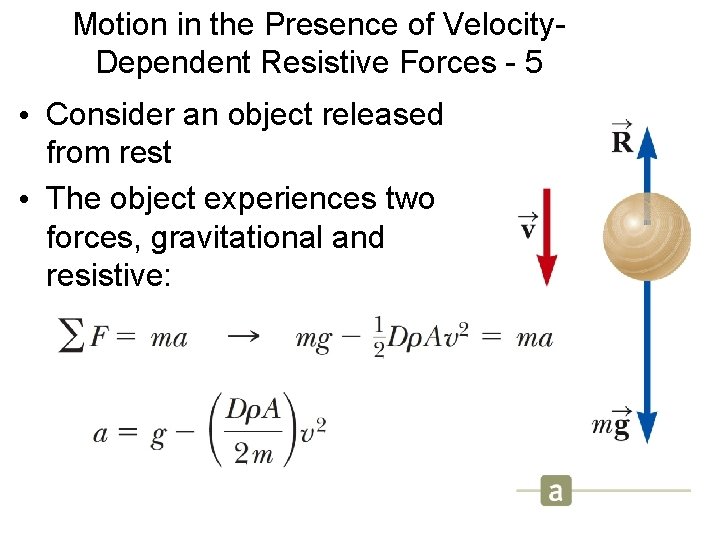 Motion in the Presence of Velocity-Dependent Resistive Forces - 5

• Consider an object released from rest
• The object experiences two forces, gravitational and resistive:

$\sum F = ma \quad \rightarrow \quad mg - \frac{1}{2}D\rho A v^2 = ma$

$a = g - \left(\frac{D\rho A}{2m}\right)v^2$

$\vec{R}$
$\vec{v}$
$m\vec{g}$
a